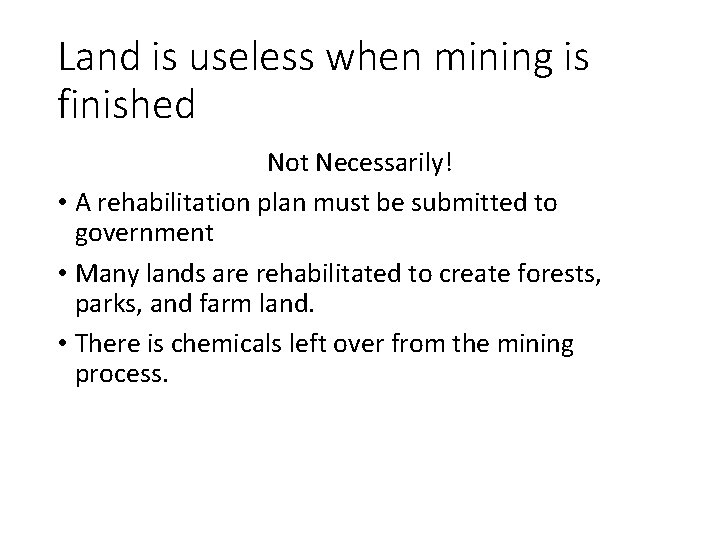 Land is useless when mining is finished

Not Necessarily!

• A rehabilitation plan must be submitted to government

• Many lands are rehabilitated to create forests, parks, and farm land.

• There is chemicals left over from the mining process.